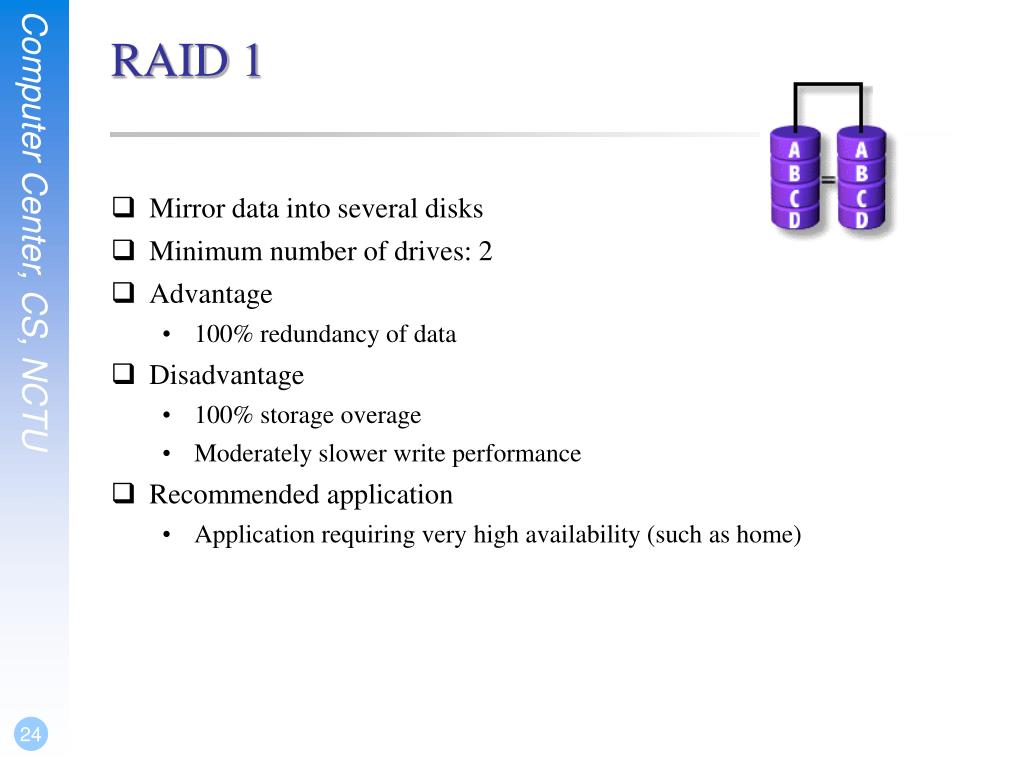 Computer Center, CS, NCTU

RAID 1

A
B
C
D
=
A
B
C
D

❑ Mirror data into several disks
❑ Minimum number of drives: 2
❑ Advantage
• 100% redundancy of data
❑ Disadvantage
• 100% storage overage
• Moderately slower write performance
❑ Recommended application
• Application requiring very high availability (such as home)

24